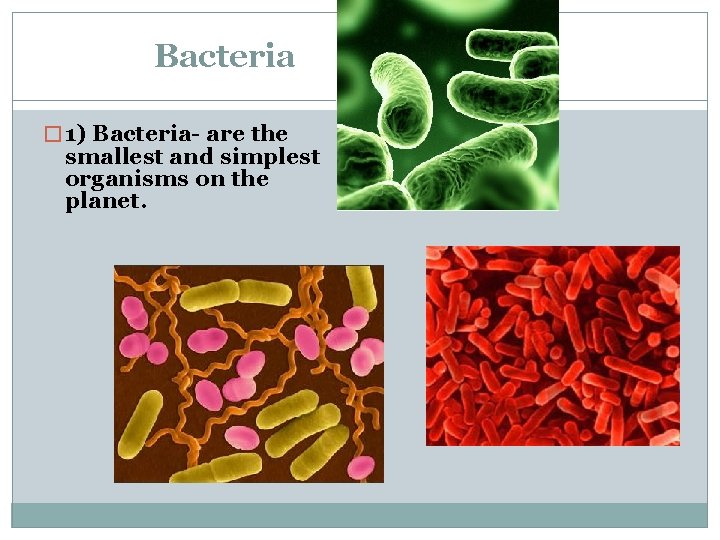 Bacteria

1) Bacteria- are the smallest and simplest organisms on the planet.